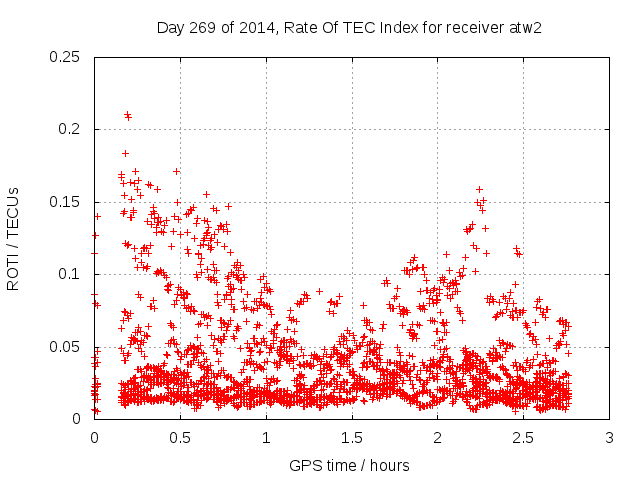 Day 269 of 2014, Rate Of TEC Index for receiver atw2

ROTI / TECUs

0.25
0.2
0.15
0.1
0.05
0

0
0.5
1
1.5
2
2.5
3

GPS time / hours